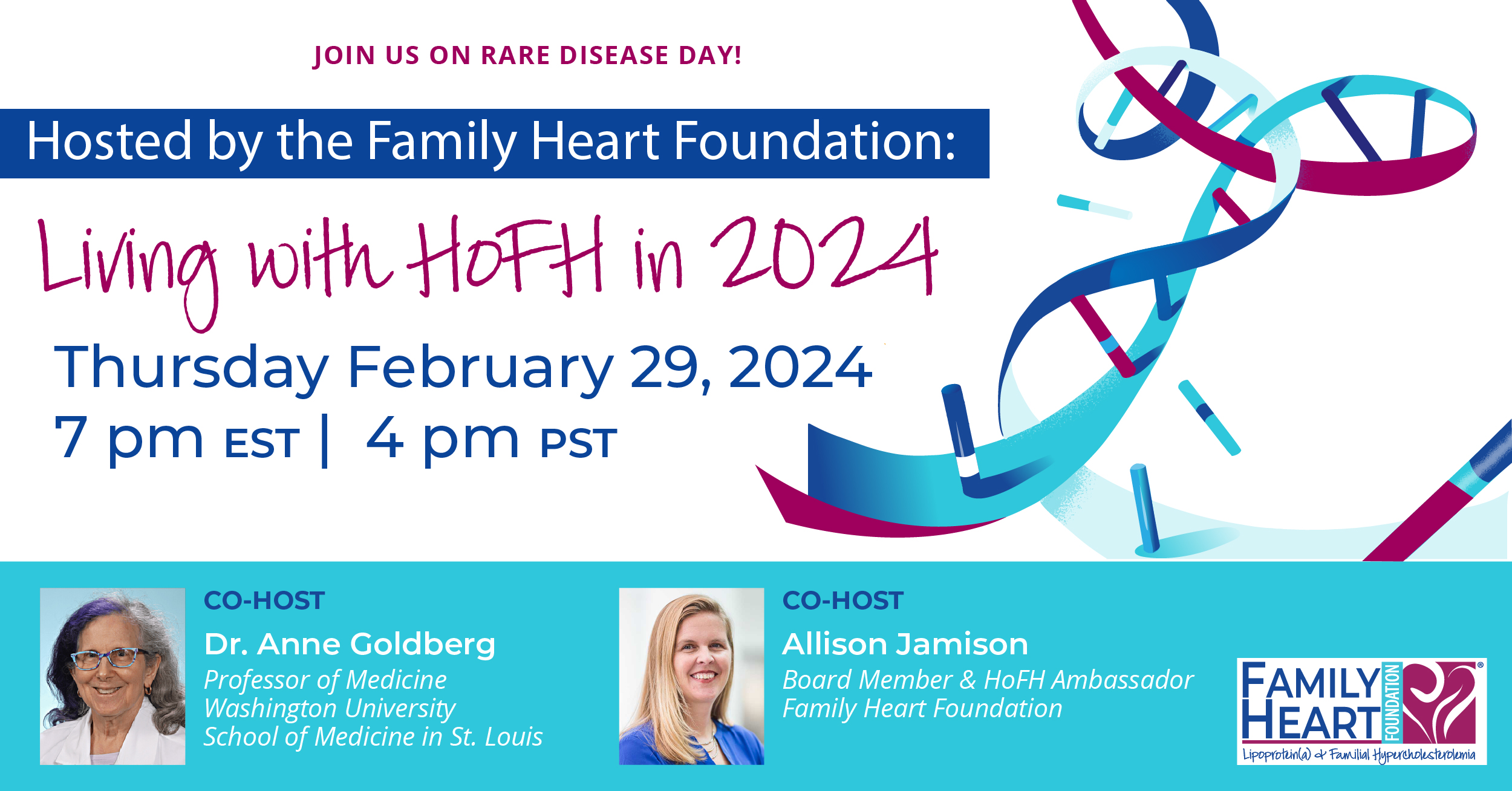 JOIN US ON RARE DISEASE DAY!

Hosted by the Family Heart Foundation:

Living with HoFH in 2024

Thursday February 29, 2024
7 pm EST | 4 pm PST

CO-HOST
Dr. Anne Goldberg
Professor of Medicine
Washington University
School of Medicine in St. Louis

CO-HOST
Allison Jamison
Board Member & HoFH Ambassador
Family Heart Foundation

FAMILY HEART FOUNDATION®
Lipoprotein(a) & Familial Hypercholesterolemia